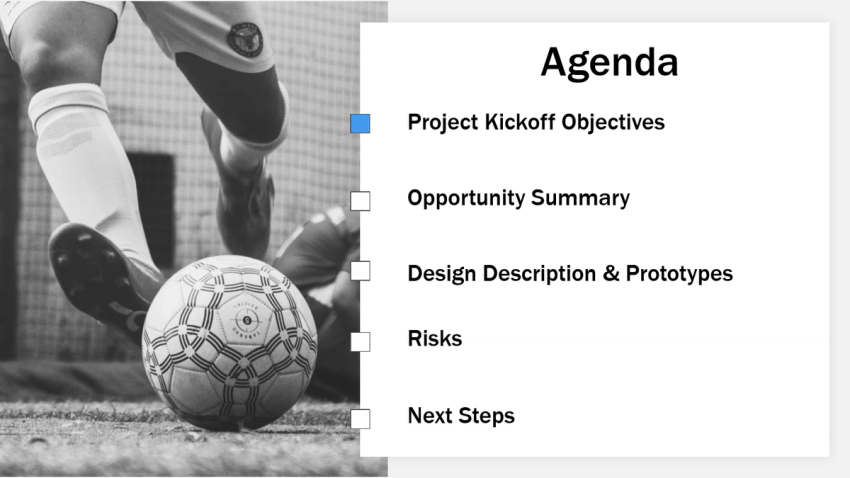 Agenda

Project Kickoff Objectives

Opportunity Summary

Design Description & Prototypes

Risks

Next Steps